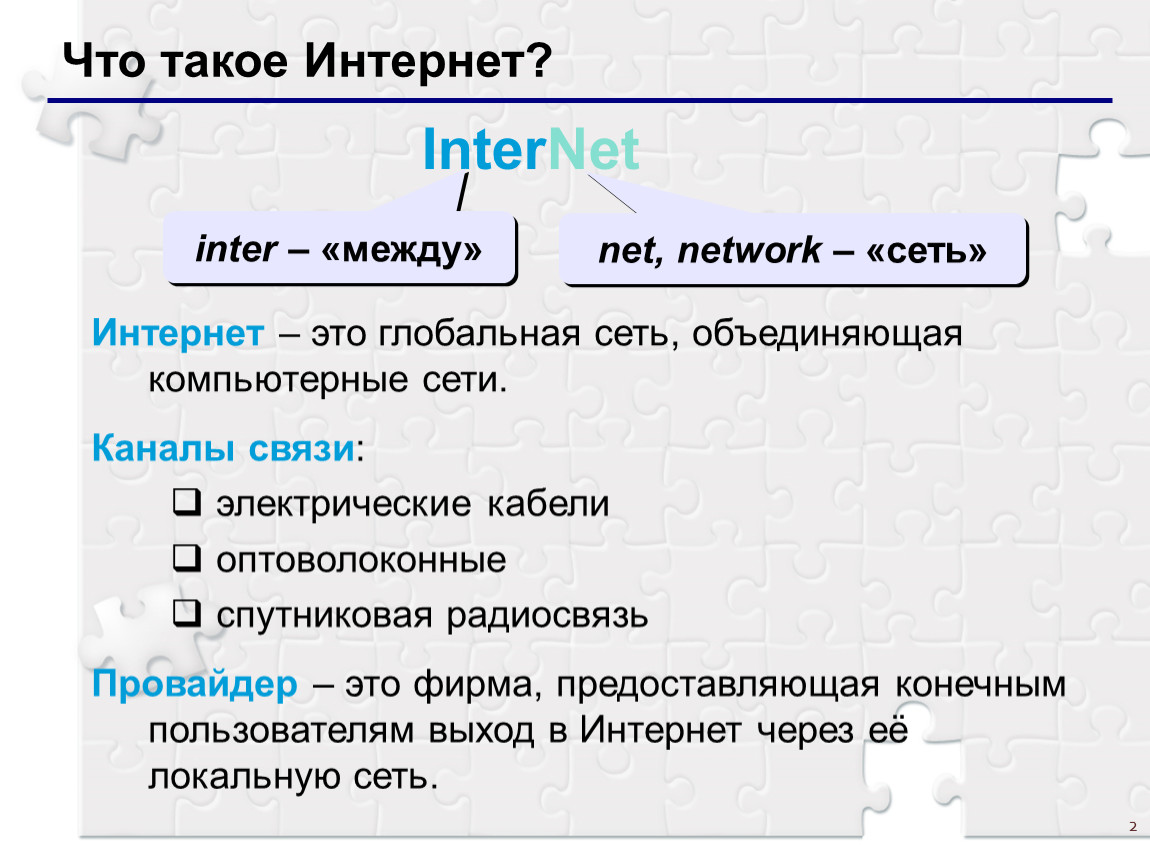 Что такое Интернет?

InterNet

inter – «между»

net, network – «сеть»

Интернет – это глобальная сеть, объединяющая компьютерные сети.

Каналы связи:

❑ электрические кабели

❑ оптоволоконные

❑ спутниковая радиосвязь

Провайдер – это фирма, предоставляющая конечным пользователям выход в Интернет через её локальную сеть.

2